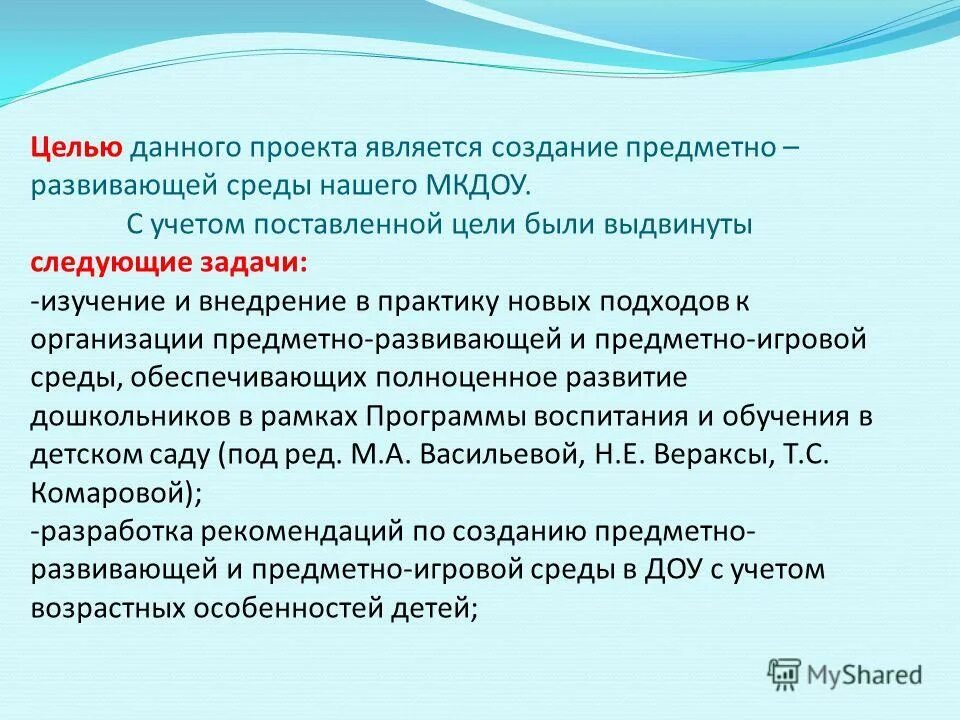 Целью данного проекта является создание предметно – развивающей среды нашего МКДОУ.

С учетом поставленной цели были выдвинуты следующие задачи:
-изучение и внедрение в практику новых подходов к организации предметно-развивающей и предметно-игровой среды, обеспечивающих полноценное развитие дошкольников в рамках Программы воспитания и обучения в детском саду (под ред. М.А. Васильевой, Н.Е. Вераксы, Т.С. Комаровой);
-разработка рекомендаций по созданию предметно-развивающей и предметно-игровой среды в ДОУ с учетом возрастных особенностей детей;

MyShared